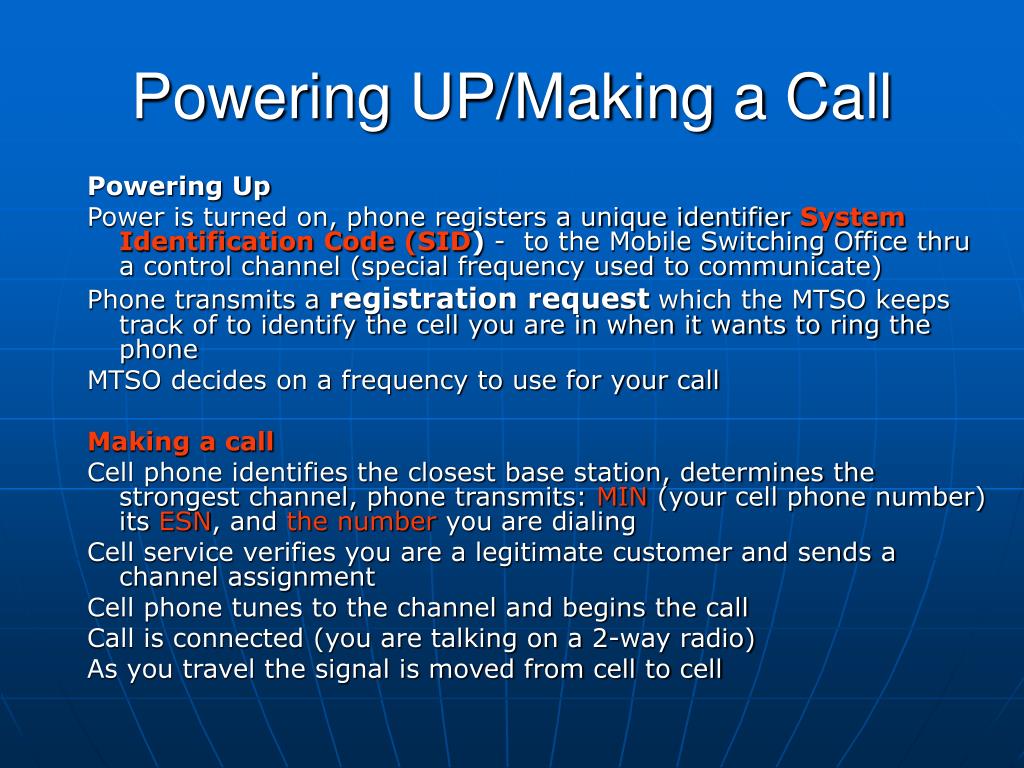 Powering UP/Making a Call

Powering Up

Power is turned on, phone registers a unique identifier System Identification Code (SID) - to the Mobile Switching Office thru a control channel (special frequency used to communicate)

Phone transmits a registration request which the MTSO keeps track of to identify the cell you are in when it wants to ring the phone

MTSO decides on a frequency to use for your call

Making a call

Cell phone identifies the closest base station, determines the strongest channel, phone transmits: MIN (your cell phone number) its ESN, and the number you are dialing

Cell service verifies you are a legitimate customer and sends a channel assignment

Cell phone tunes to the channel and begins the call

Call is connected (you are talking on a 2-way radio)

As you travel the signal is moved from cell to cell